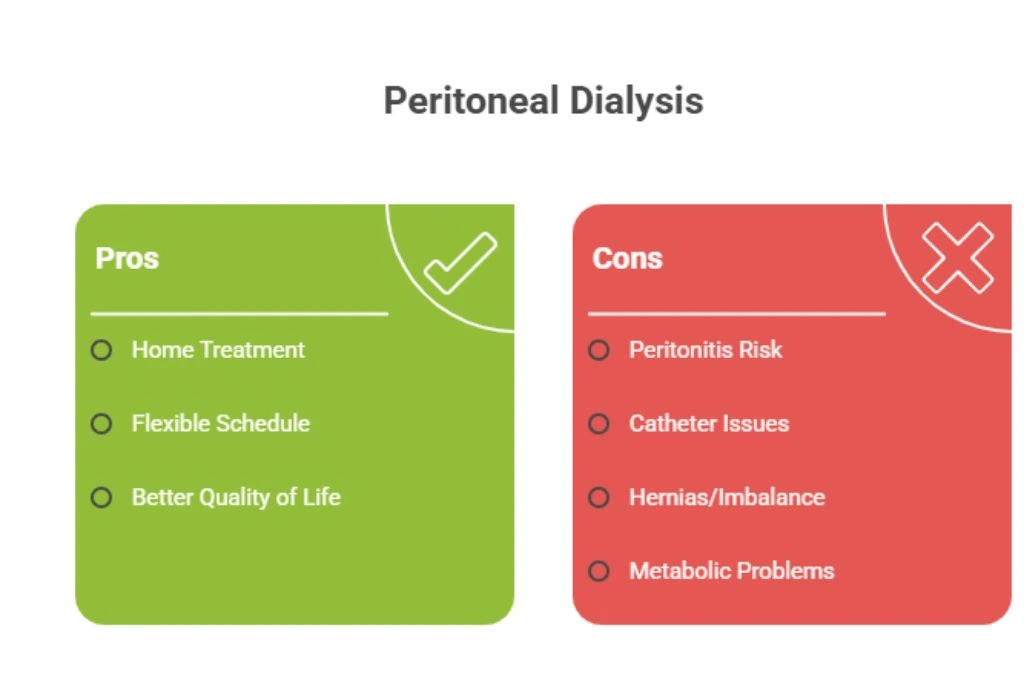 Peritoneal Dialysis

Pros

Home Treatment

Flexible Schedule

Better Quality of Life

Cons

Peritonitis Risk

Catheter Issues

Hernias/Imbalance

Metabolic Problems